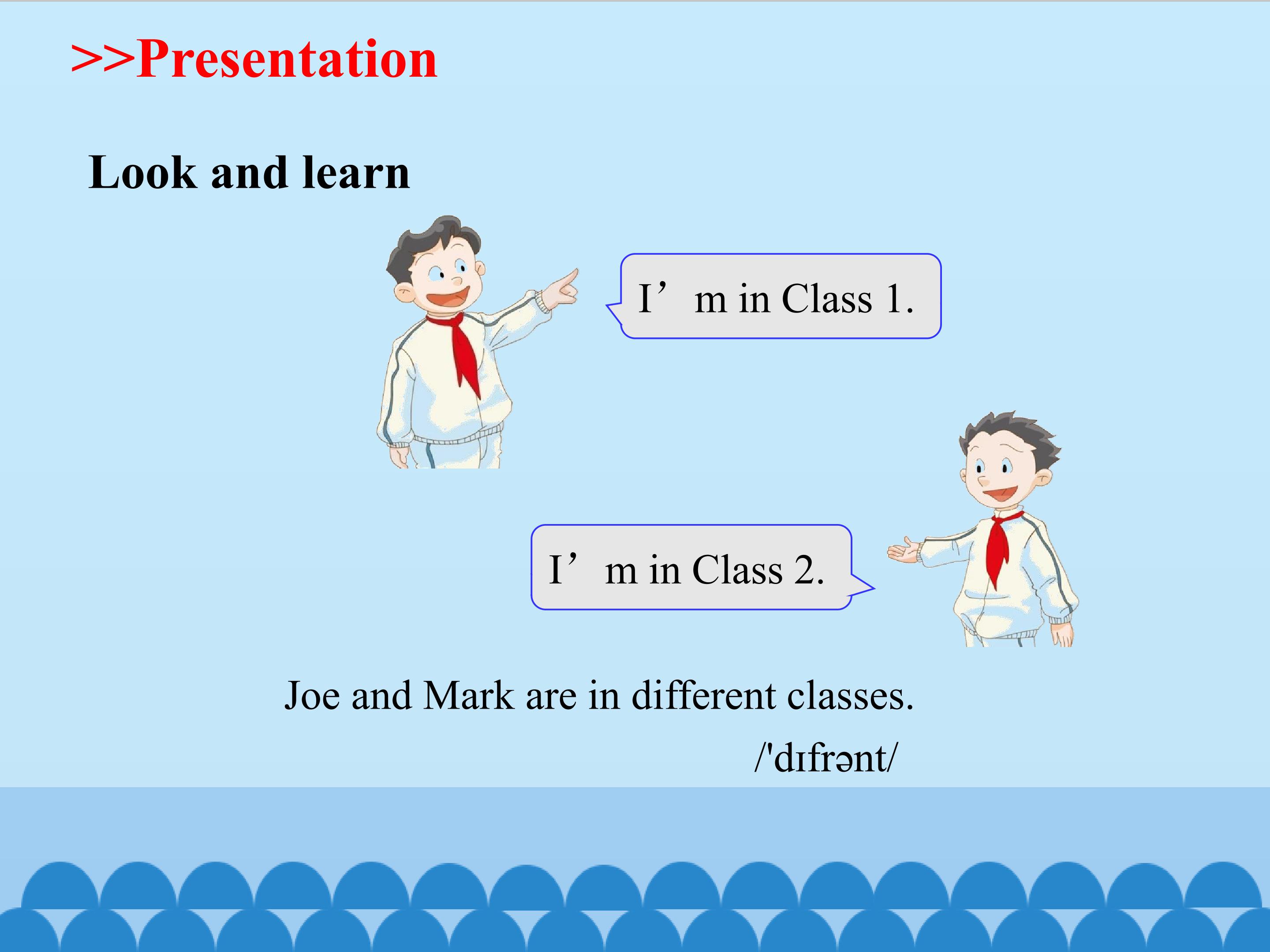 >>Presentation

Look and learn

I’m in Class 1.

I’m in Class 2.

Joe and Mark are in different classes.

/'dɪfrənt/